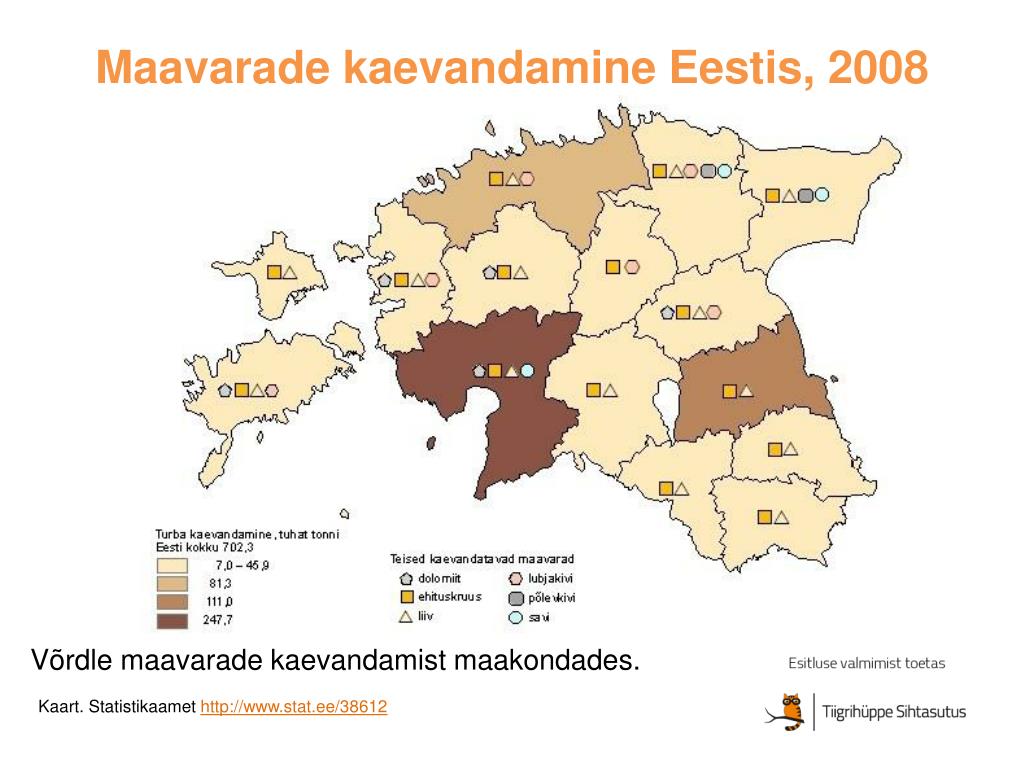 Maavarade kaevandamine Eestis, 2008

Turba kaevandamine, tuhat tonni
Eesti kokku 702,3

7,0 – 45,9
81,3
111,0
247,7

Teised kaevandatavad maavarad

dolomiit
ehituskruus
liiv
lubjakivi
põlevkivi
savi

Võrdle maavarade kaevandamist maakondades.

Kaart. Statistikaamet http://www.stat.ee/38612

Esitluse valmimist toetas

Tiigrihüppe Sihtasutus